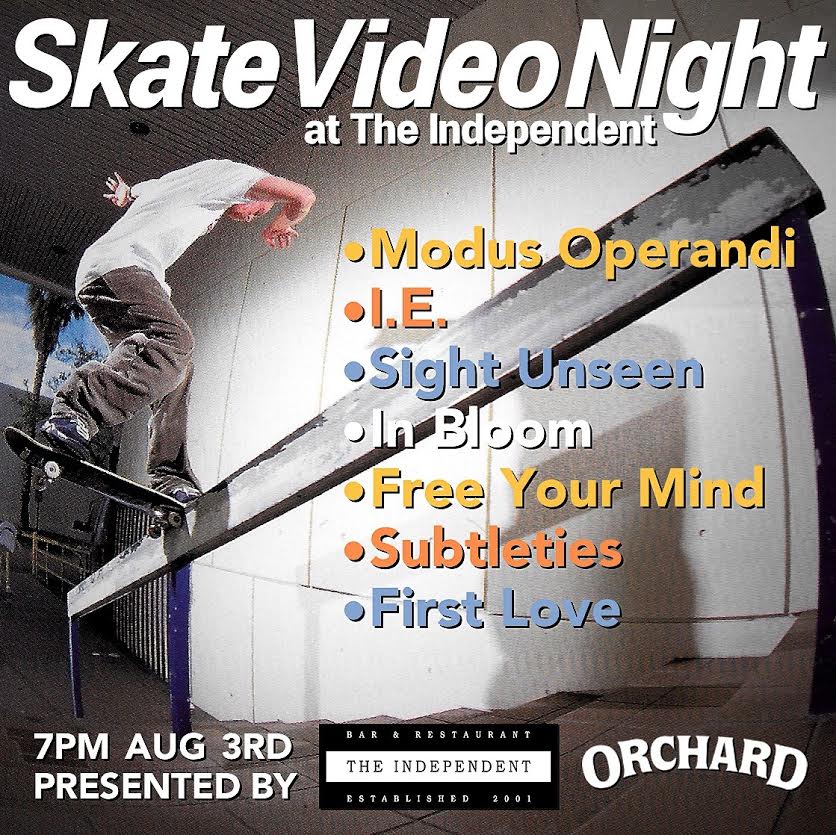 Skate Video Night
at The Independent

•Modus Operandi
•I.E.
•Sight Unseen
•In Bloom
•Free Your Mind
•Subtleties
•First Love

7PM AUG 3RD
PRESENTED BY

BAR & RESTAURANT
THE INDEPENDENT
ESTABLISHED 2001

ORCHARD